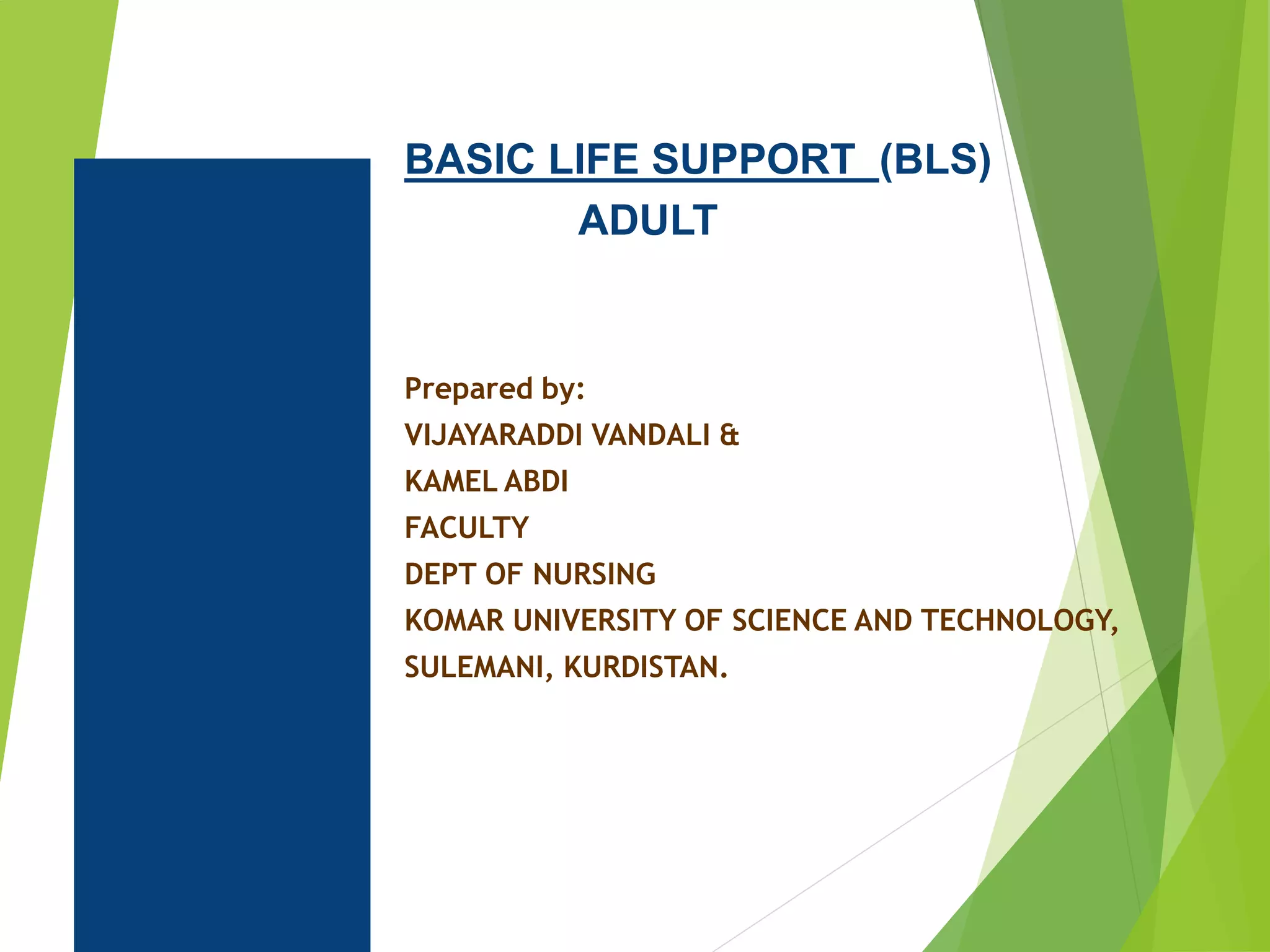 BASIC LIFE SUPPORT (BLS)
ADULT

Prepared by:
VIJAYARADDI VANDALI &
KAMEL ABDI
FACULTY
DEPT OF NURSING
KOMAR UNIVERSITY OF SCIENCE AND TECHNOLOGY,
SULEMANI, KURDISTAN.